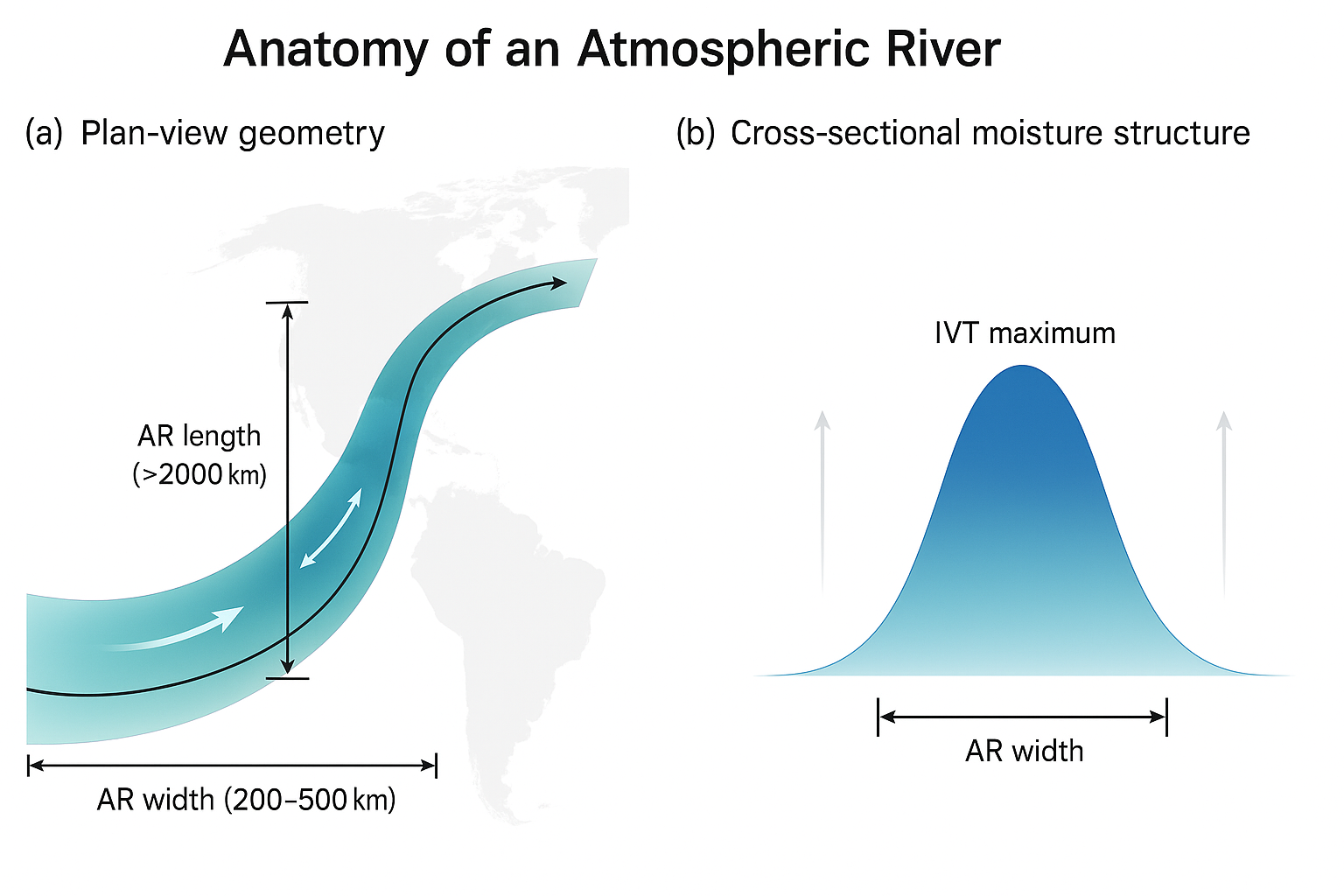 Anatomy of an Atmospheric River

(a) Plan-view geometry

AR length (>2000 km)

AR width (200–500 km)

(b) Cross-sectional moisture structure

IVT maximum

AR width